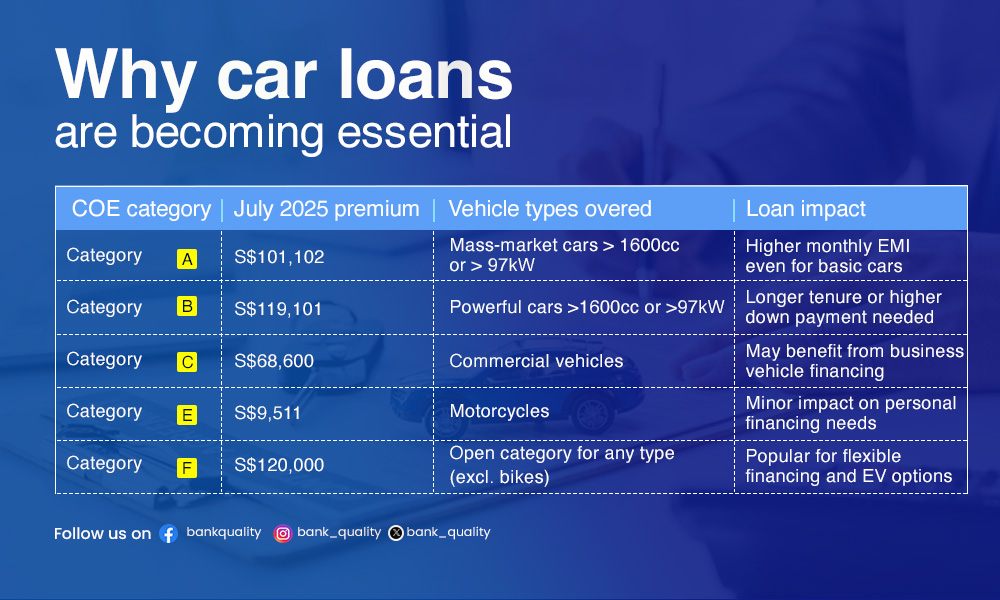 Why car loans
are becoming essential

| COE category | July 2025 premium | Vehicle types overed | Loan impact |
|---|---|---|---|
| Category A | S$101,102 | Mass-market cars > 1600cc or > 97kW | Higher monthly EMI even for basic cars |
| Category B | S$119,101 | Powerful cars >1600cc or >97kW | Longer tenure or higher down payment needed |
| Category C | S$68,600 | Commercial vehicles | May benefit from business vehicle financing |
| Category E | S$9,511 | Motorcycles | Minor impact on personal financing needs |
| Category F | S$120,000 | Open category for any type (excl. bikes) | Popular for flexible financing and EV options |

Follow us on bankquality bank_quality bank_quality